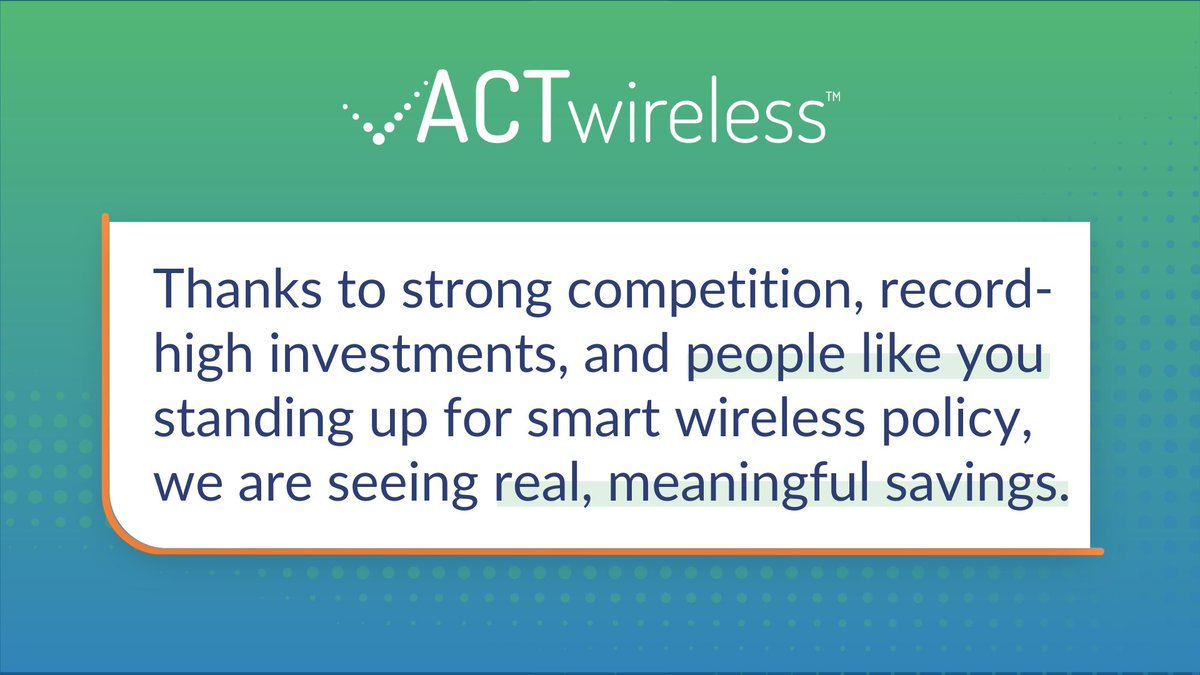 ACTwireless™

Thanks to strong competition, record-high investments, and people like you standing up for smart wireless policy, we are seeing real, meaningful savings.